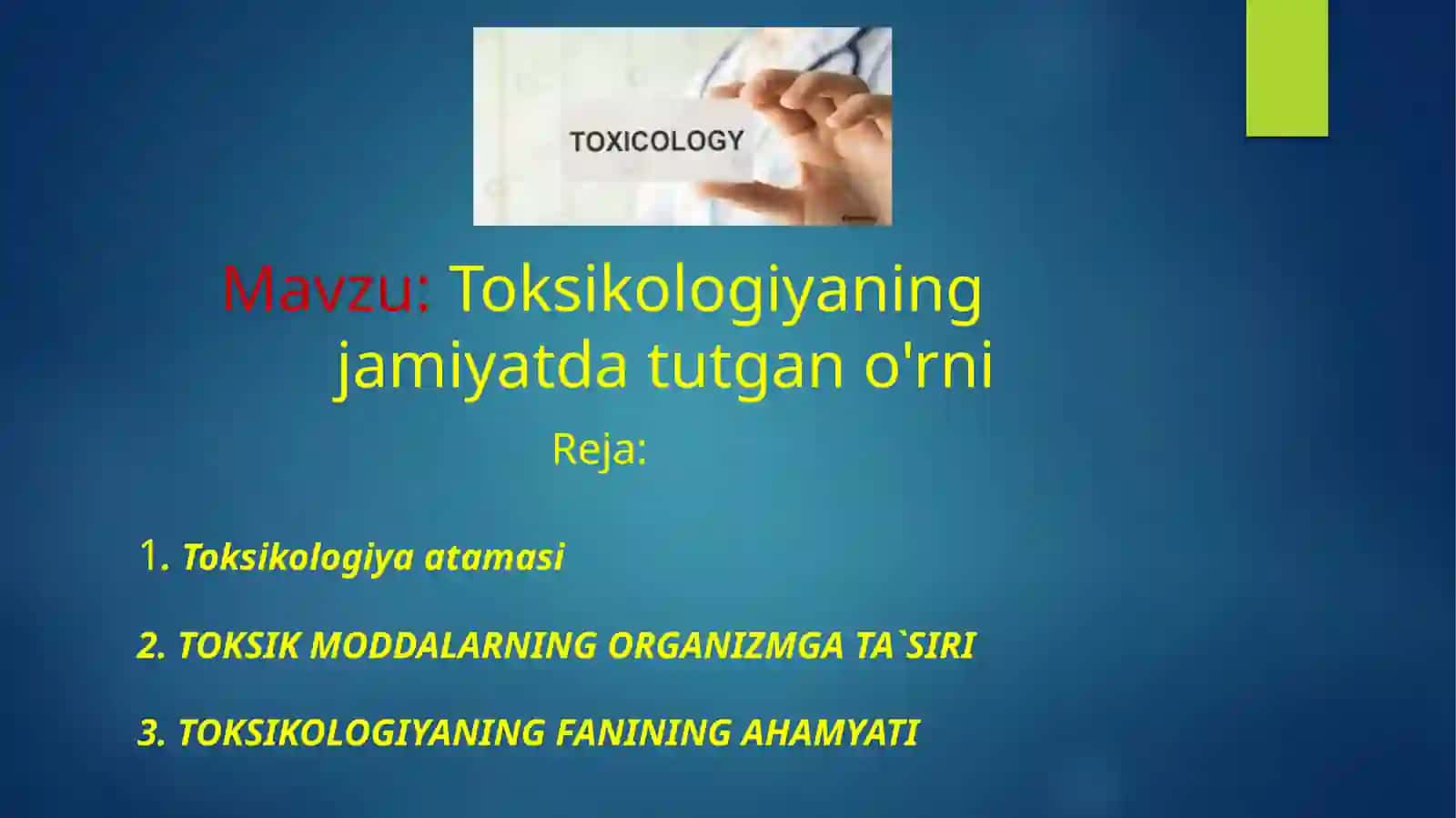 TOXICOLOGY

Mavzu: Toksikologiyaning jamiyatda tutgan o'rni

Reja:

1. Toksikologiya atamasi

2. TOKSIK MODDALARNING ORGANIZMGA TA`SIRI

3. TOKSIKOLOGIYANING FANINING AHAMYATI